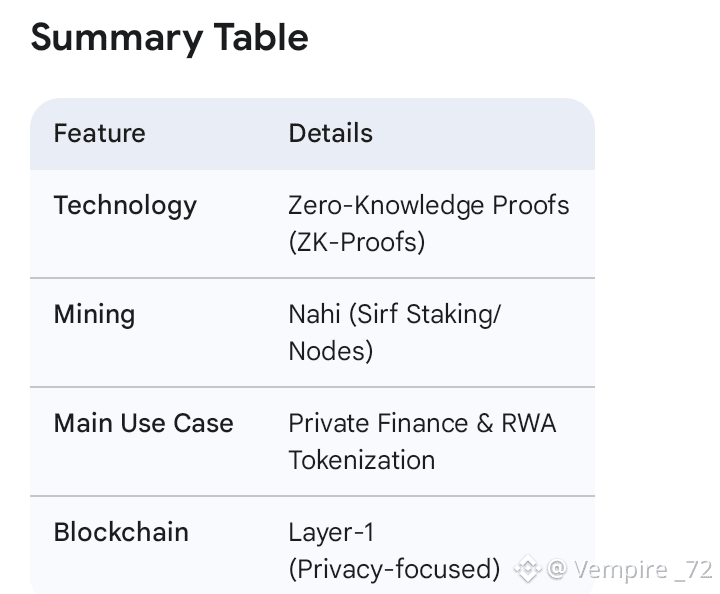 Summary Table

| Feature | Details |
|---|---|
| Technology | Zero-Knowledge Proofs (ZK-Proofs) |
| Mining | Nahi (Sirf Staking/ Nodes) |
| Main Use Case | Private Finance & RWA Tokenization |
| Blockchain | Layer-1 (Privacy-focused) |

@ Vempire _72